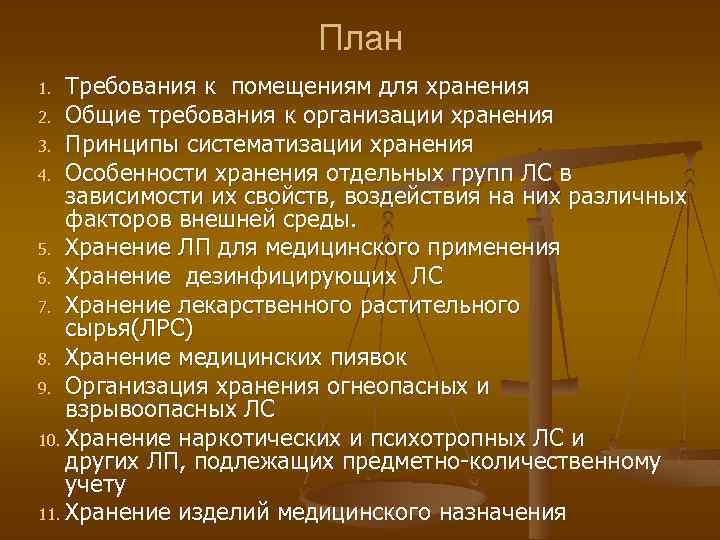 План

1. Требования к помещениям для хранения
2. Общие требования к организации хранения
3. Принципы систематизации хранения
4. Особенности хранения отдельных групп ЛС в зависимости их свойств, воздействия на них различных факторов внешней среды.
5. Хранение ЛП для медицинского применения
6. Хранение дезинфицирующих ЛС
7. Хранение лекарственного растительного сырья(ЛРС)
8. Хранение медицинских пиявок
9. Организация хранения огнеопасных и взрывоопасных ЛС
10. Хранение наркотических и психотропных ЛС и других ЛП, подлежащих предметно-количественному учету
11. Хранение изделий медицинского назначения